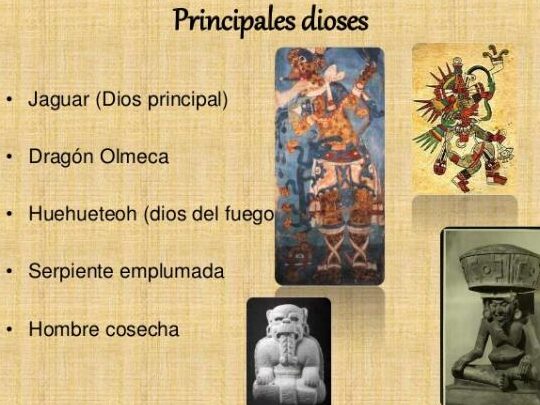 Principales dioses

• Jaguar (Dios principal)

• Dragón Olmeca

• Huehueteoh (dios del fuego

• Serpiente emplumada

• Hombre cosecha